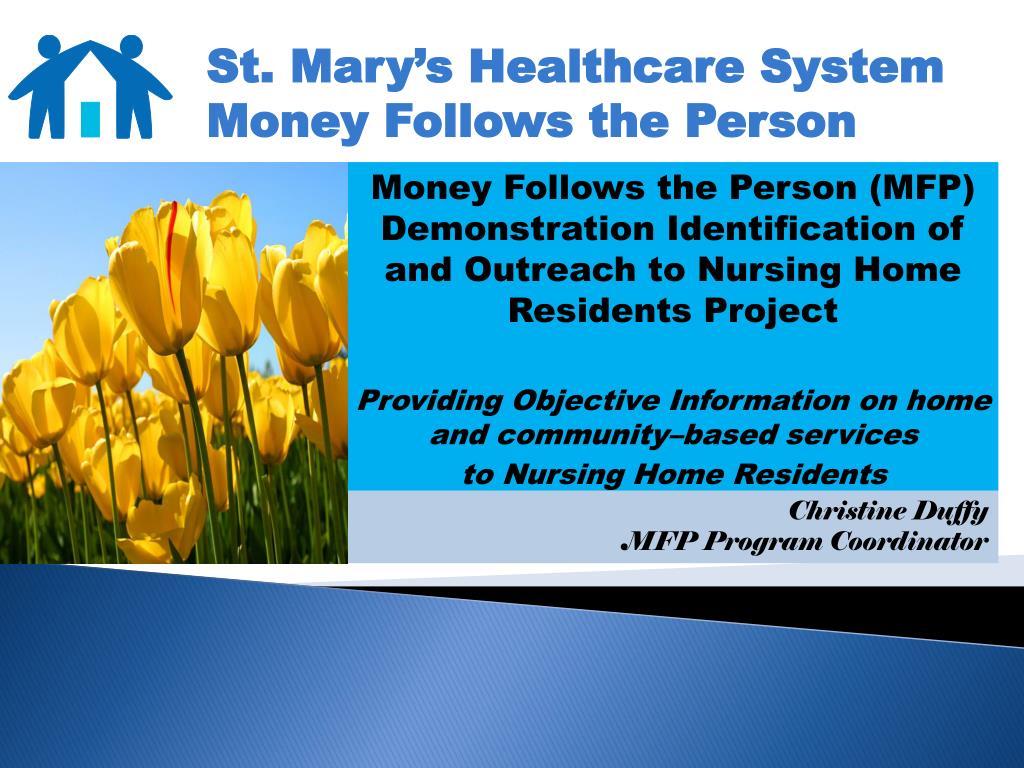 St. Mary's Healthcare System
Money Follows the Person

Money Follows the Person (MFP) Demonstration Identification of and Outreach to Nursing Home Residents Project

Providing Objective Information on home and community–based services to Nursing Home Residents

Christine Duffy
MFP Program Coordinator